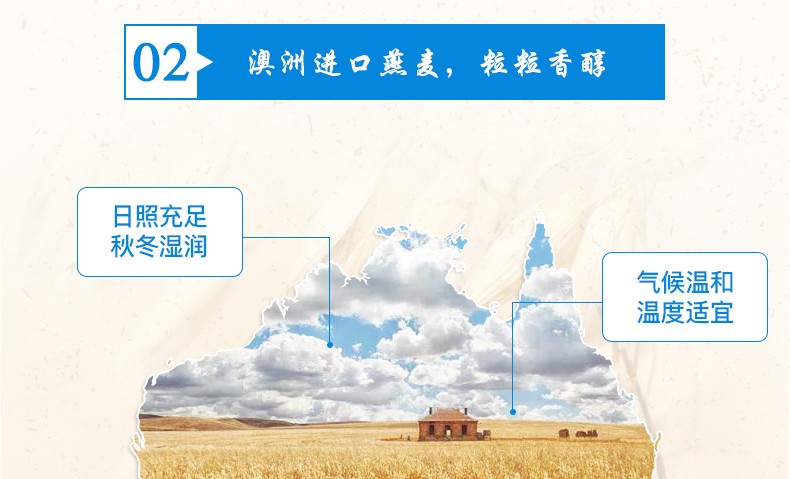 02
澳洲进口燕麦，粒粒香醇

日照充足
秋冬湿润

气候温和
温度适宜